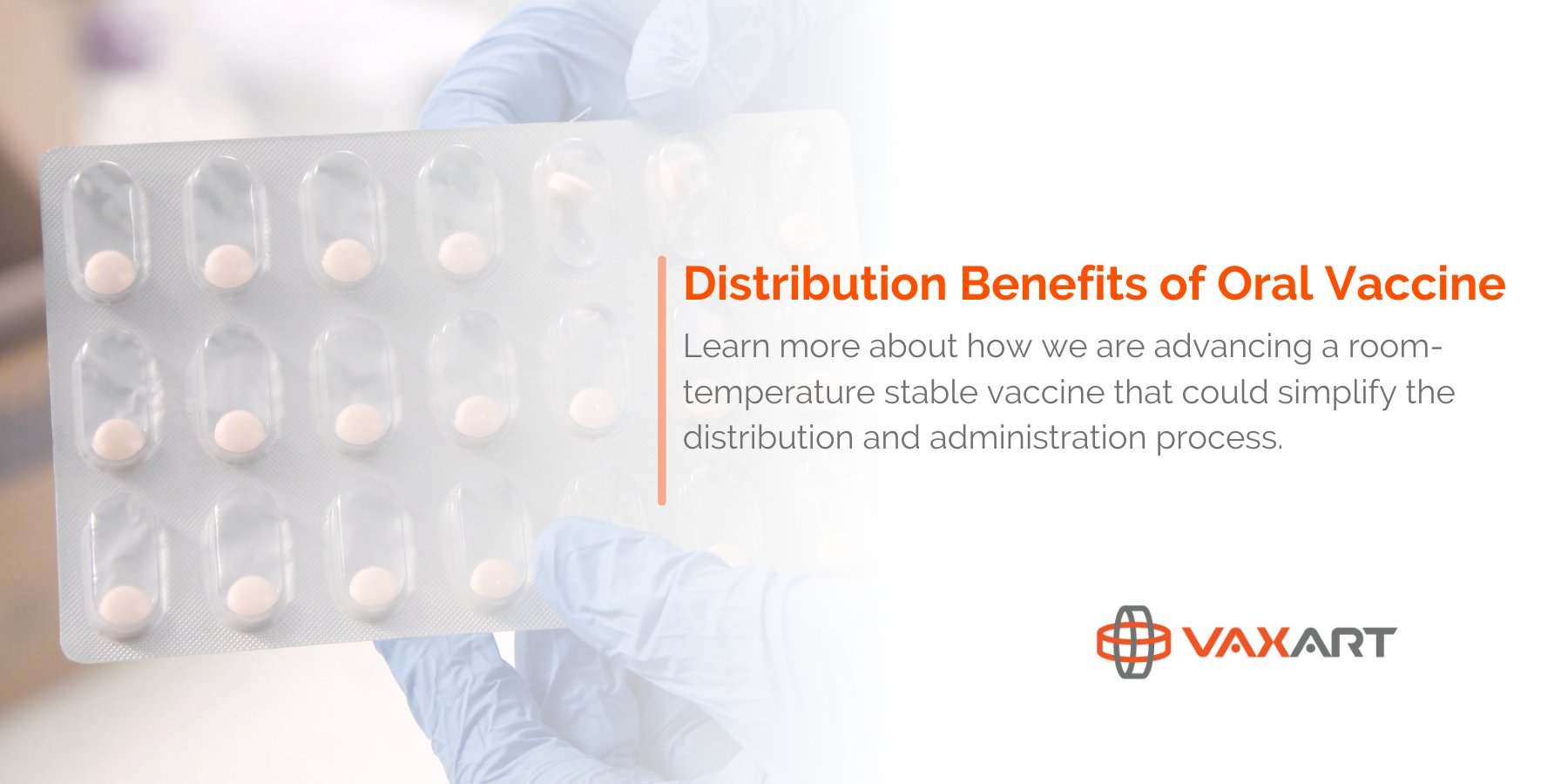 Distribution Benefits of Oral Vaccine

Learn more about how we are advancing a room-temperature stable vaccine that could simplify the distribution and administration process.

VAXART